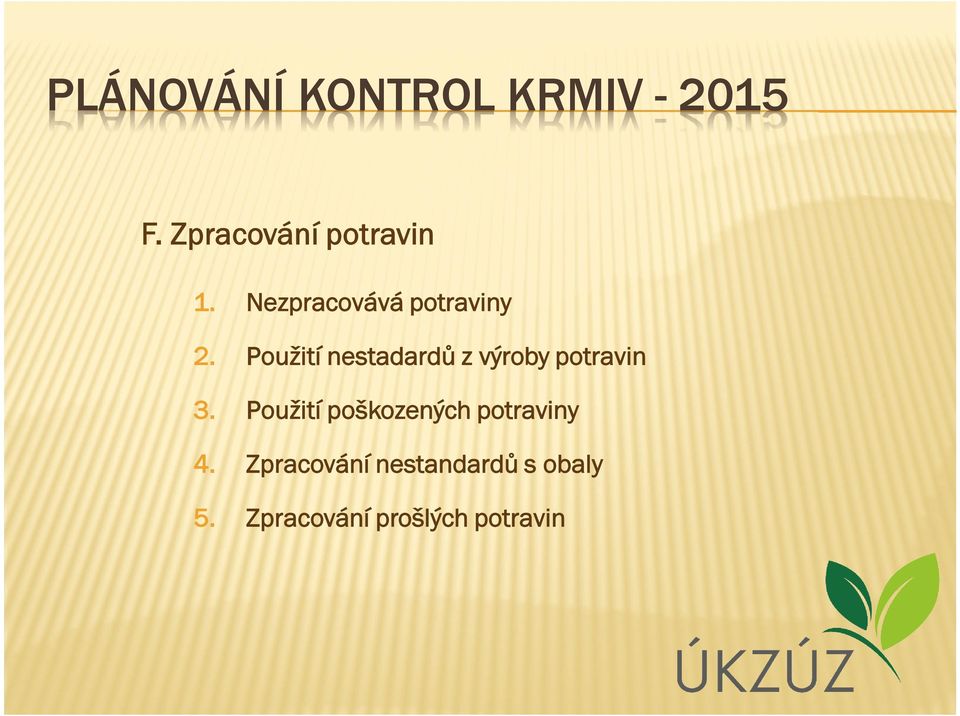 PLÁNOVÁNÍ KONTROL KRMIV - 2015

F. Zpracování potravin

1. Nezpracovává potraviny
2. Použití nestadardů z výroby potravin
3. Použití poškozených potraviny
4. Zpracování nestandardů s obaly
5. Zpracování prošlých potravin

ÚKZÚZ